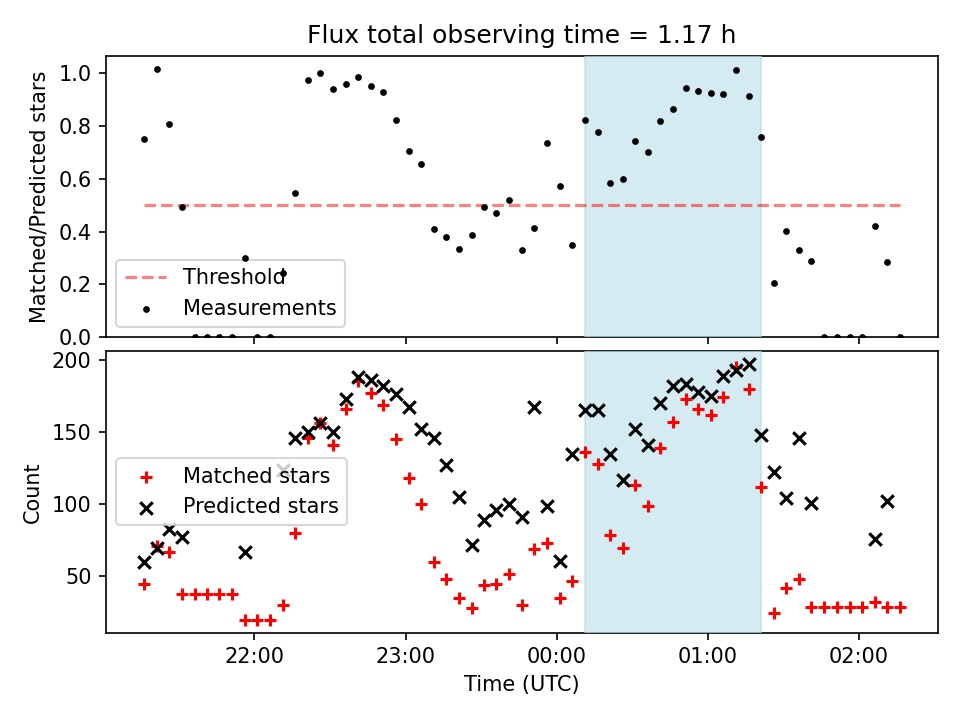 Flux total observing time = 1.17 h

Matched/Predicted stars

1.0
0.8
0.6
0.4
0.2
0.0

Threshold
Measurements

Count

200
150
100
50

Matched stars
Predicted stars

22:00
23:00
00:00
01:00
02:00

Time (UTC)